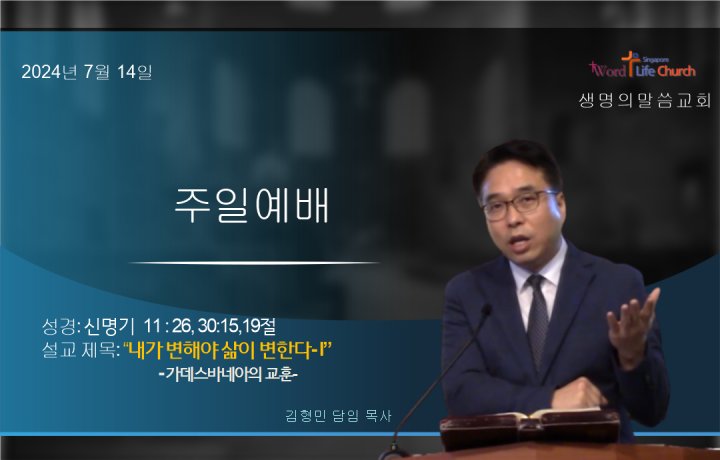 2024년 7월 14일

Singapore Word Life Church

생명의말씀교회

주일예배

성경: 신명기 11 : 26, 30:15,19절
설교 제목: "내가 변해야 삶이 변한다-I"
-가데스바네아의 교훈-

김형민 담임 목사